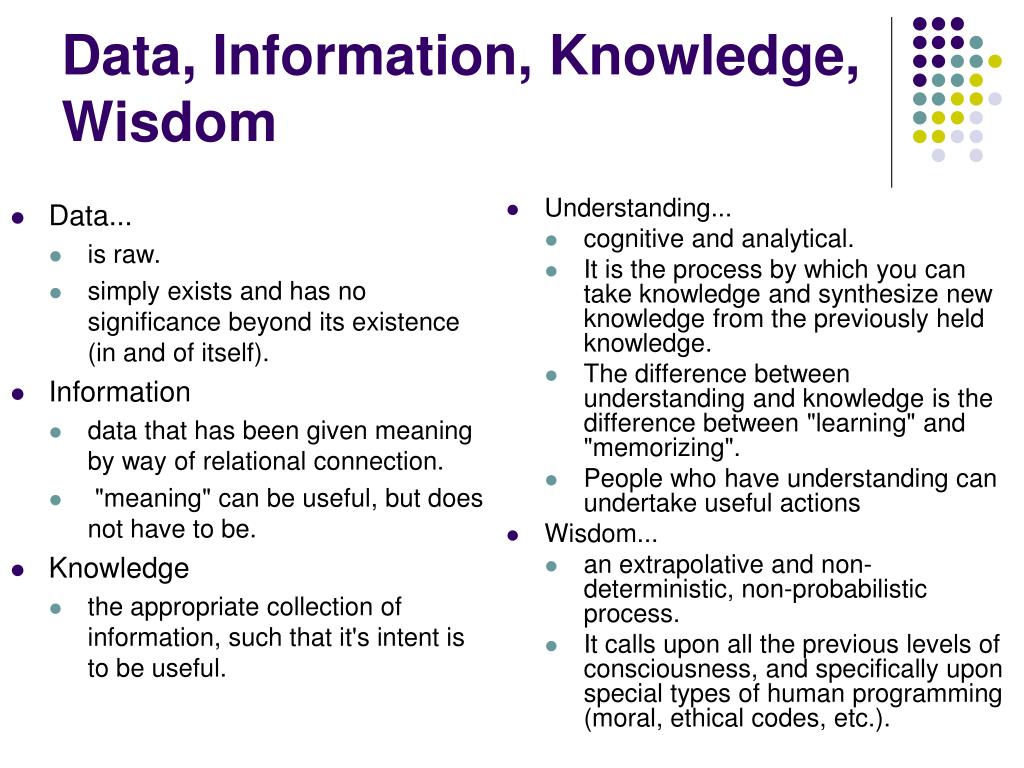 Data, Information, Knowledge, Wisdom

- Data...
  - is raw.
  - simply exists and has no significance beyond its existence (in and of itself).
- Information
  - data that has been given meaning by way of relational connection.
  - "meaning" can be useful, but does not have to be.
- Knowledge
  - the appropriate collection of information, such that it's intent is to be useful.

- Understanding...
  - cognitive and analytical.
  - It is the process by which you can take knowledge and synthesize new knowledge from the previously held knowledge.
  - The difference between understanding and knowledge is the difference between "learning" and "memorizing".
  - People who have understanding can undertake useful actions
- Wisdom...
  - an extrapolative and non-deterministic, non-probabilistic process.
  - It calls upon all the previous levels of consciousness, and specifically upon special types of human programming (moral, ethical codes, etc.).